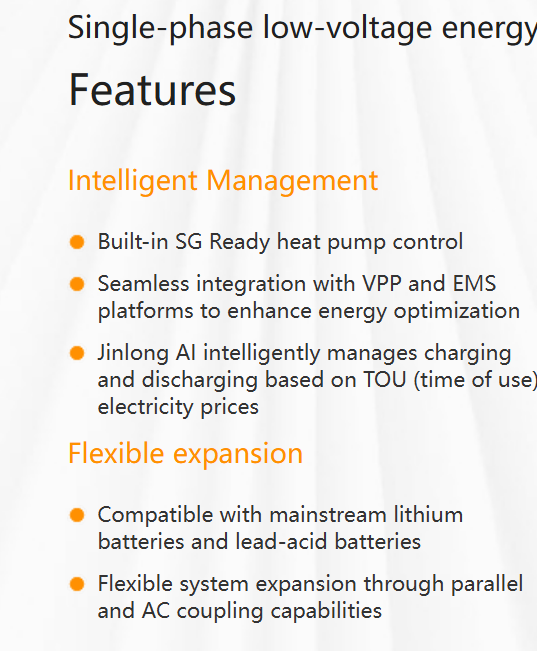 Single-phase low-voltage energy

Features

Intelligent Management

Built-in SG Ready heat pump control

Seamless integration with VPP and EMS platforms to enhance energy optimization

Jinlong AI intelligently manages charging and discharging based on TOU (time of use) electricity prices

Flexible expansion

Compatible with mainstream lithium batteries and lead-acid batteries

Flexible system expansion through parallel and AC coupling capabilities